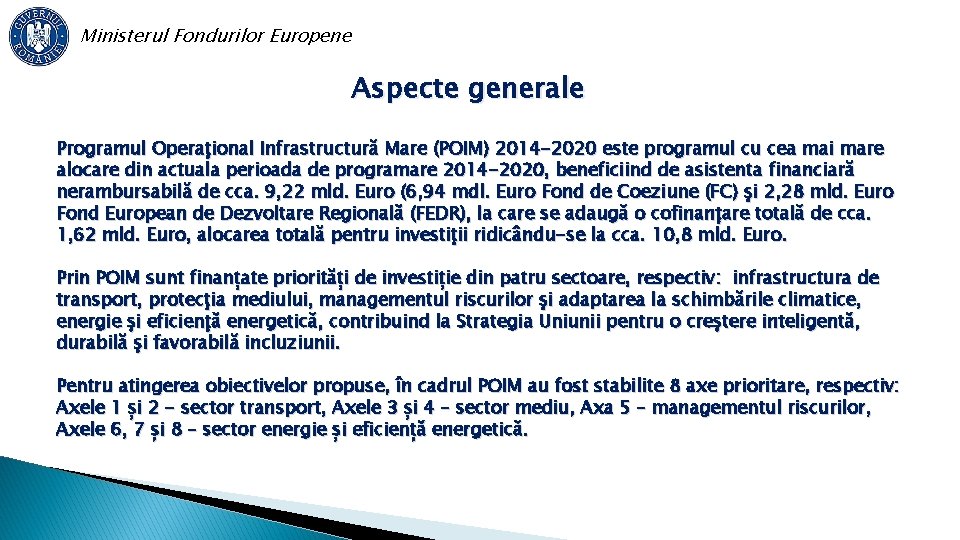 GUVERNUL ROMÂNIEI

Ministerul Fondurilor Europene

Aspecte generale

Programul Operaţional Infrastructură Mare (POIM) 2014-2020 este programul cu cea mai mare alocare din actuala perioada de programare 2014-2020, beneficiind de asistenta financiară nerambursabilă de cca. 9,22 mld. Euro (6,94 mdl. Euro Fond de Coeziune (FC) şi 2,28 mld. Euro Fond European de Dezvoltare Regională (FEDR), la care se adaugă o cofinanţare totală de cca. 1,62 mld. Euro, alocarea totală pentru investiţii ridicându-se la cca. 10,8 mld. Euro.

Prin POIM sunt finanțate priorități de investiție din patru sectoare, respectiv: infrastructura de transport, protecţia mediului, managementul riscurilor şi adaptarea la schimbările climatice, energie şi eficienţă energetică, contribuind la Strategia Uniunii pentru o creştere inteligentă, durabilă şi favorabilă incluziunii.

Pentru atingerea obiectivelor propuse, în cadrul POIM au fost stabilite 8 axe prioritare, respectiv: Axele 1 și 2 - sector transport, Axele 3 și 4 – sector mediu, Axa 5 – managementul riscurilor, Axele 6, 7 și 8 – sector energie și eficiență energetică.